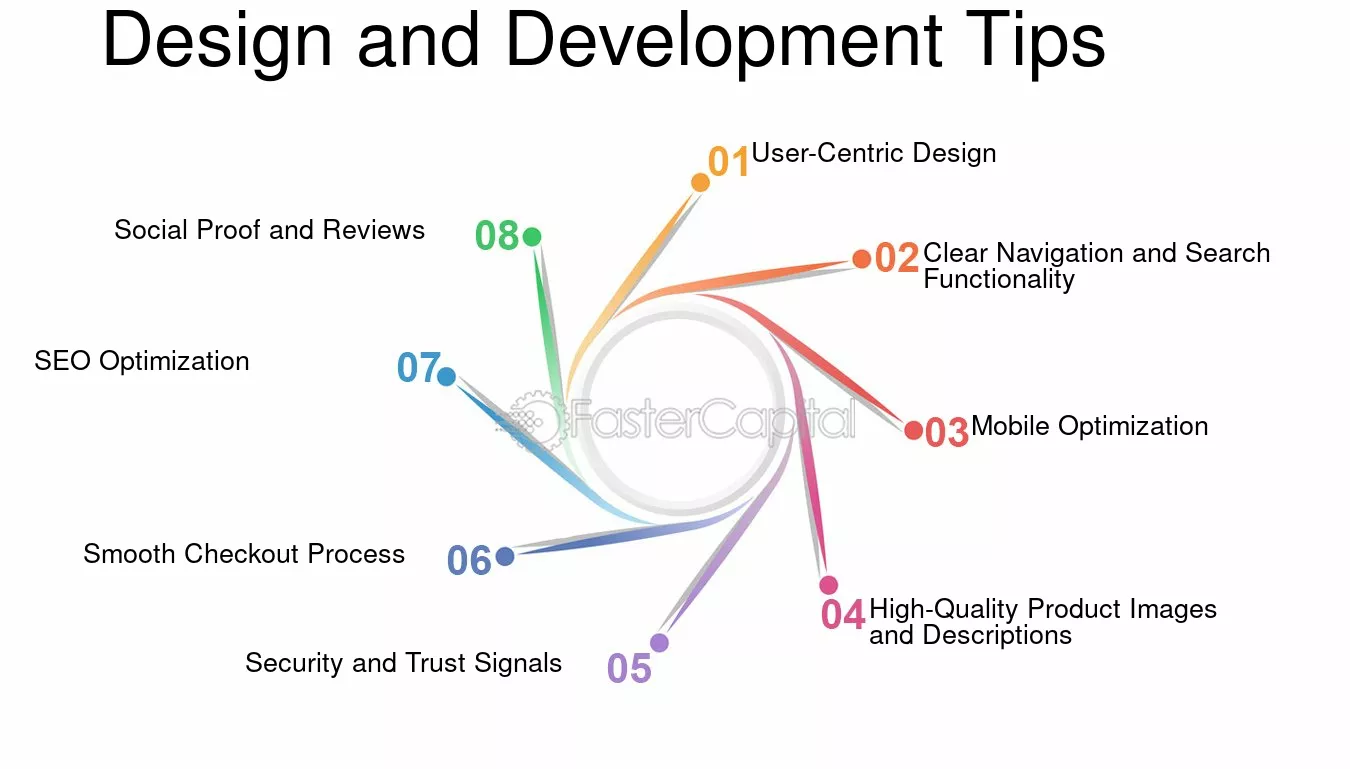 Design and Development Tips

01 User-Centric Design

02 Clear Navigation and Search Functionality

03 Mobile Optimization

04 High-Quality Product Images and Descriptions

05 Security and Trust Signals

06 Smooth Checkout Process

07 SEO Optimization

08 Social Proof and Reviews

FasterCapital